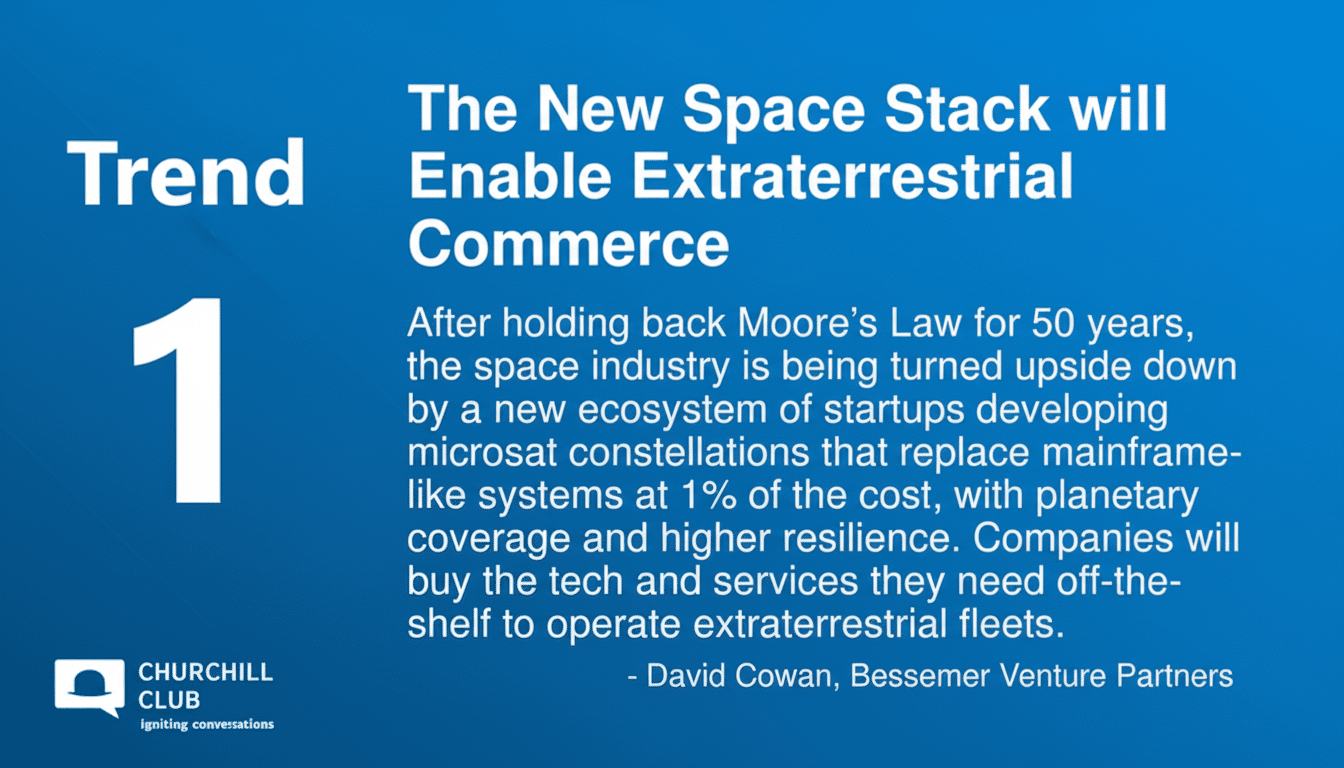 Trend

1

The New Space Stack will Enable Extraterrestrial Commerce

After holding back Moore's Law for 50 years, the space industry is being turned upside down by a new ecosystem of startups developing microsat constellations that replace mainframe-like systems at 1% of the cost, with planetary coverage and higher resilience. Companies will buy the tech and services they need off-the-shelf to operate extraterrestrial fleets.

- David Cowan, Bessemer Venture Partners

CHURCHILL CLUB
igniting conversations